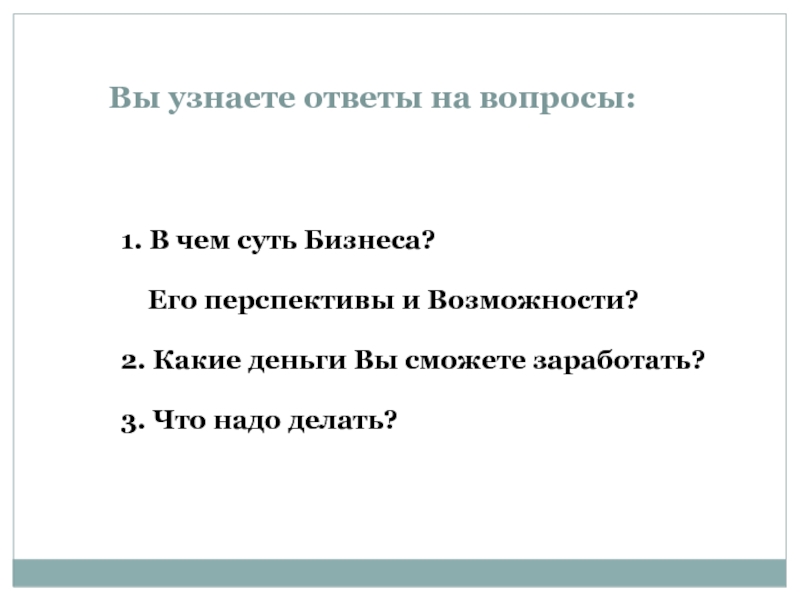 Вы узнаете ответы на вопросы:

1. В чем суть Бизнеса?

Его перспективы и Возможности?

2. Какие деньги Вы сможете заработать?

3. Что надо делать?